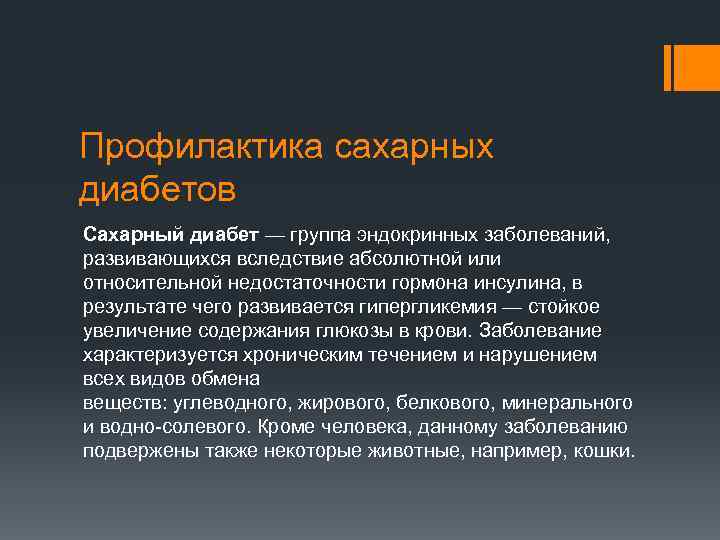 Профилактика сахарных диабетов

Сахарный диабет — группа эндокринных заболеваний, развивающихся вследствие абсолютной или относительной недостаточности гормона инсулина, в результате чего развивается гипергликемия — стойкое увеличение содержания глюкозы в крови. Заболевание характеризуется хроническим течением и нарушением всех видов обмена
веществ: углеводного, жирового, белкового, минерального и водно-солевого. Кроме человека, данному заболеванию подвержены также некоторые животные, например, кошки.